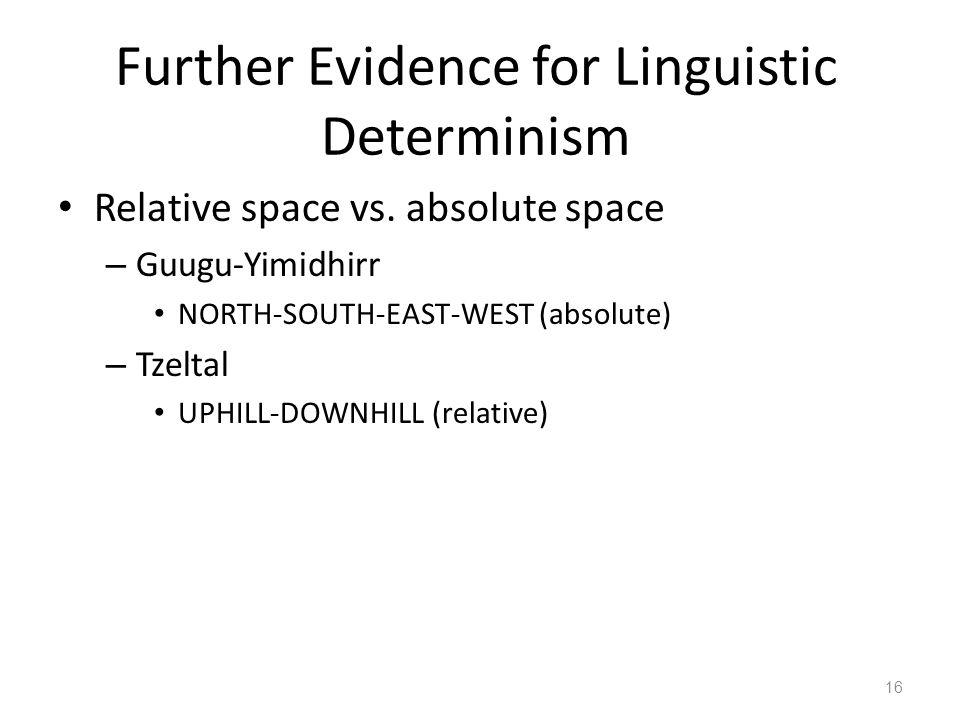 Further Evidence for Linguistic Determinism

• Relative space vs. absolute space
– Guugu-Yimidhirr
• NORTH-SOUTH-EAST-WEST (absolute)
– Tzeltal
• UPHILL-DOWNHILL (relative)

16